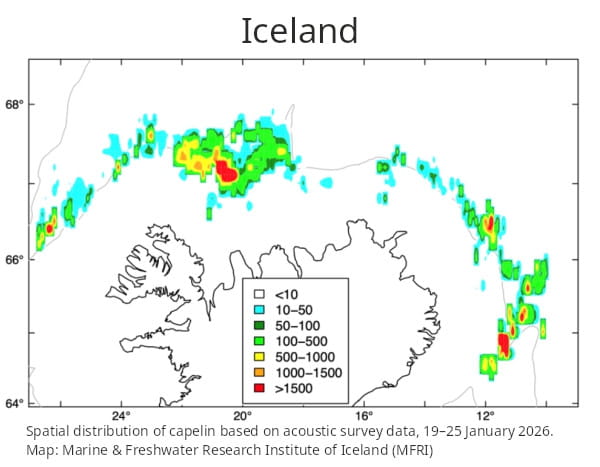 Iceland

68°

66°

64°

24°

20°

16°

12°

<10
10–50
50–100
100–500
500–1000
1000–1500
>1500

Spatial distribution of capelin based on acoustic survey data, 19–25 January 2026.
Map: Marine & Freshwater Research Institute of Iceland (MFRI)